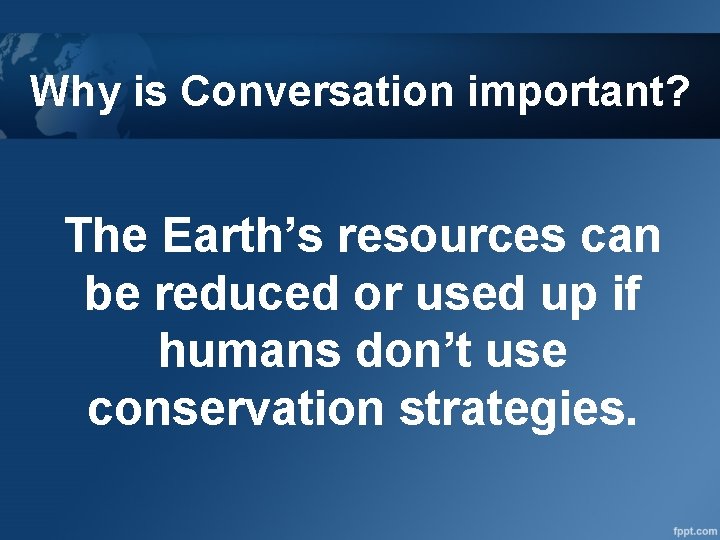 Why is Conversation important?

The Earth’s resources can be reduced or used up if humans don’t use conservation strategies.

fppt.com